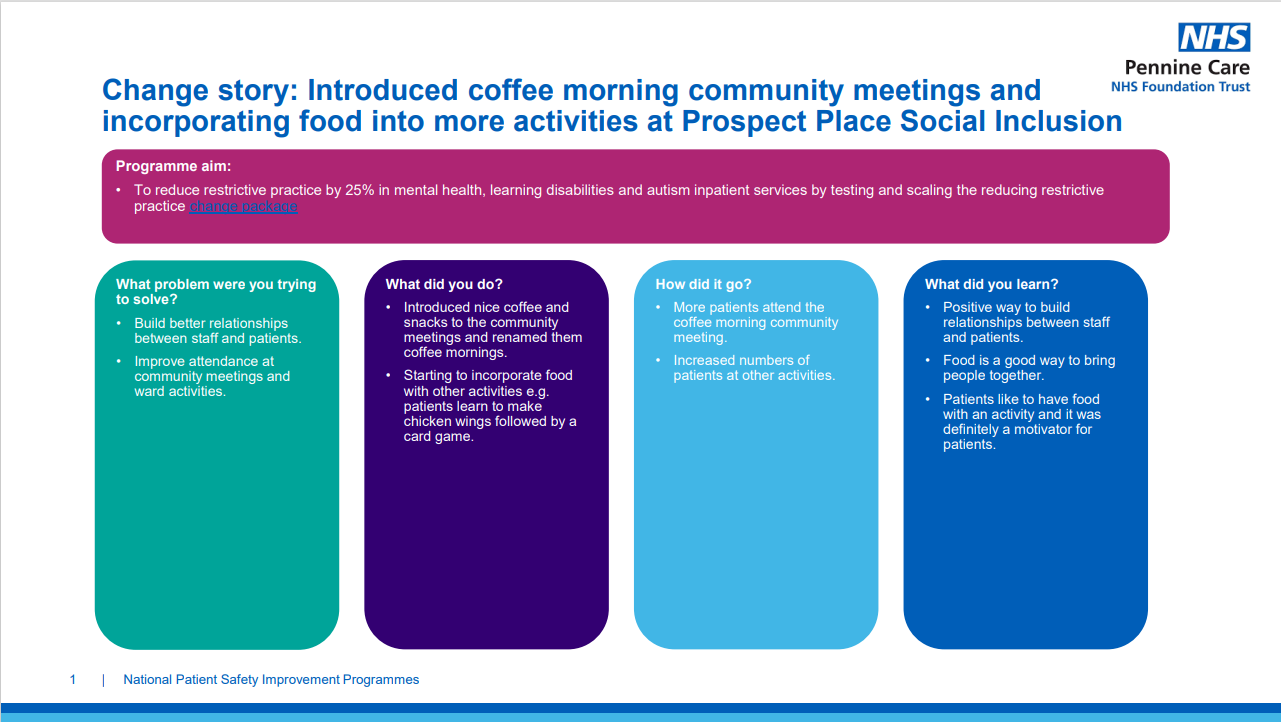 NHS
Pennine Care
NHS Foundation Trust

Change story: Introduced coffee morning community meetings and incorporating food into more activities at Prospect Place Social Inclusion

Programme aim:
• To reduce restrictive practice by 25% in mental health, learning disabilities and autism inpatient services by testing and scaling the reducing restrictive practice change package

What problem were you trying to solve?
• Build better relationships between staff and patients.
• Improve attendance at community meetings and ward activities.

What did you do?
• Introduced nice coffee and snacks to the community meetings and renamed them coffee mornings.
• Starting to incorporate food with other activities e.g. patients learn to make chicken wings followed by a card game.

How did it go?
• More patients attend the coffee morning community meeting.
• Increased numbers of patients at other activities.

What did you learn?
• Positive way to build relationships between staff and patients.
• Food is a good way to bring people together.
• Patients like to have food with an activity and it was definitely a motivator for patients.

1 | National Patient Safety Improvement Programmes